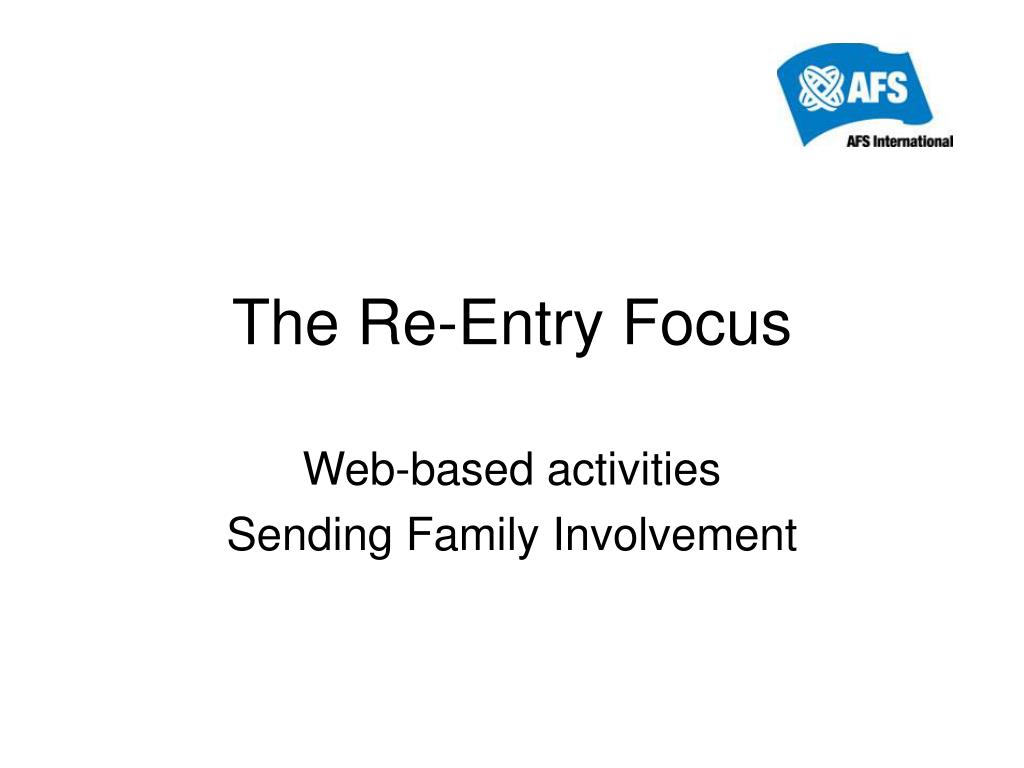 AFS
AFS International

The Re-Entry Focus

Web-based activities
Sending Family Involvement